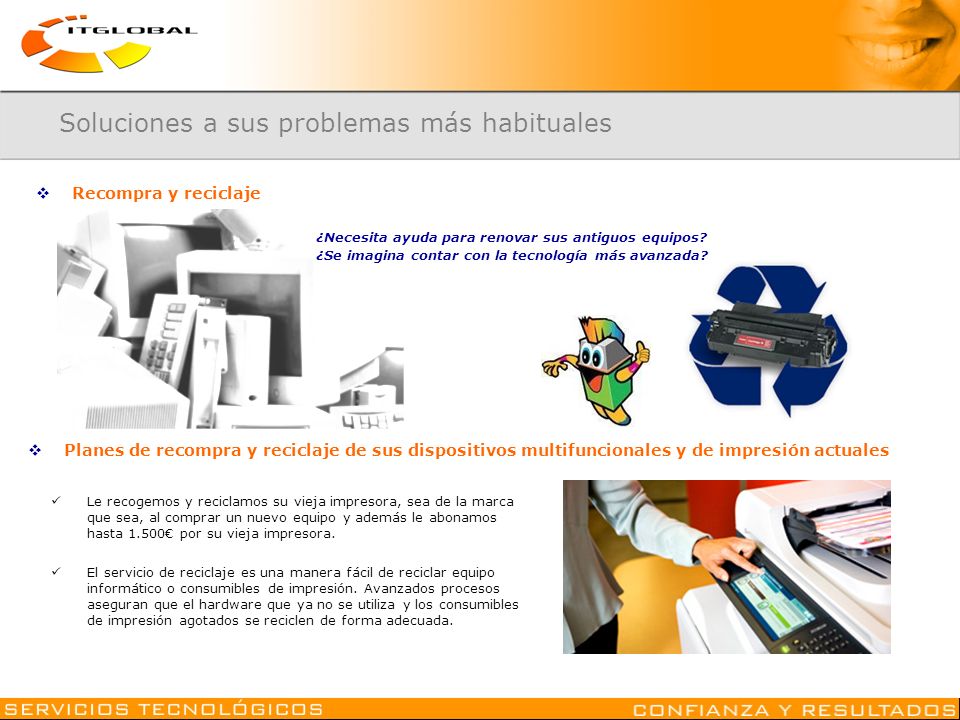 ITGLOBAL

Soluciones a sus problemas más habituales

❖ Recompra y reciclaje

¿Necesita ayuda para renovar sus antiguos equipos?
¿Se imagina contar con la tecnología más avanzada?

❖ Planes de recompra y reciclaje de sus dispositivos multifuncionales y de impresión actuales

✓ Le recogemos y reciclamos su vieja impresora, sea de la marca que sea, al comprar un nuevo equipo y además le abonamos hasta 1.500€ por su vieja impresora.

✓ El servicio de reciclaje es una manera fácil de reciclar equipo informático o consumibles de impresión. Avanzados procesos aseguran que el hardware que ya no se utiliza y los consumibles de impresión agotados se reciclen de forma adecuada.

SERVICIOS TECNOLÓGICOS

CONFIANZA Y RESULTADOS